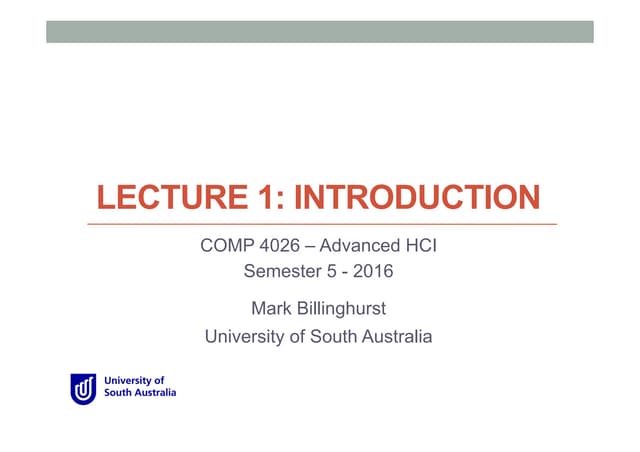 LECTURE 1: INTRODUCTION

COMP 4026 – Advanced HCI
Semester 5 - 2016

Mark Billinghurst
University of South Australia

University of South Australia